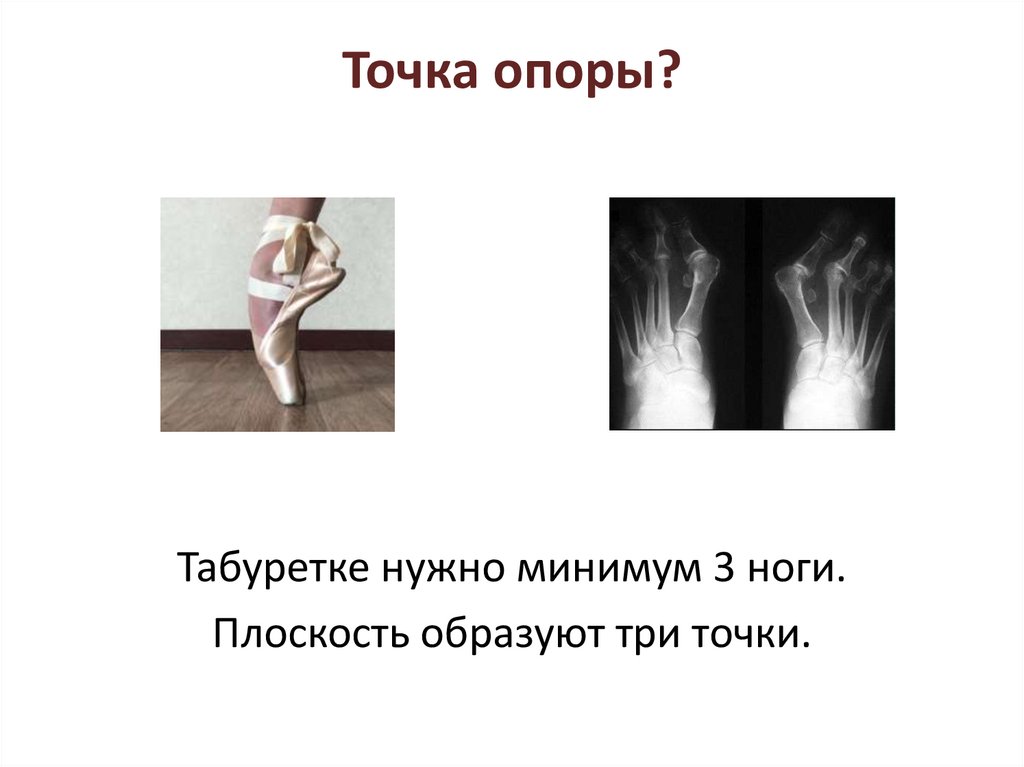 Точка опоры?

Табуретке нужно минимум 3 ноги.

Плоскость образуют три точки.